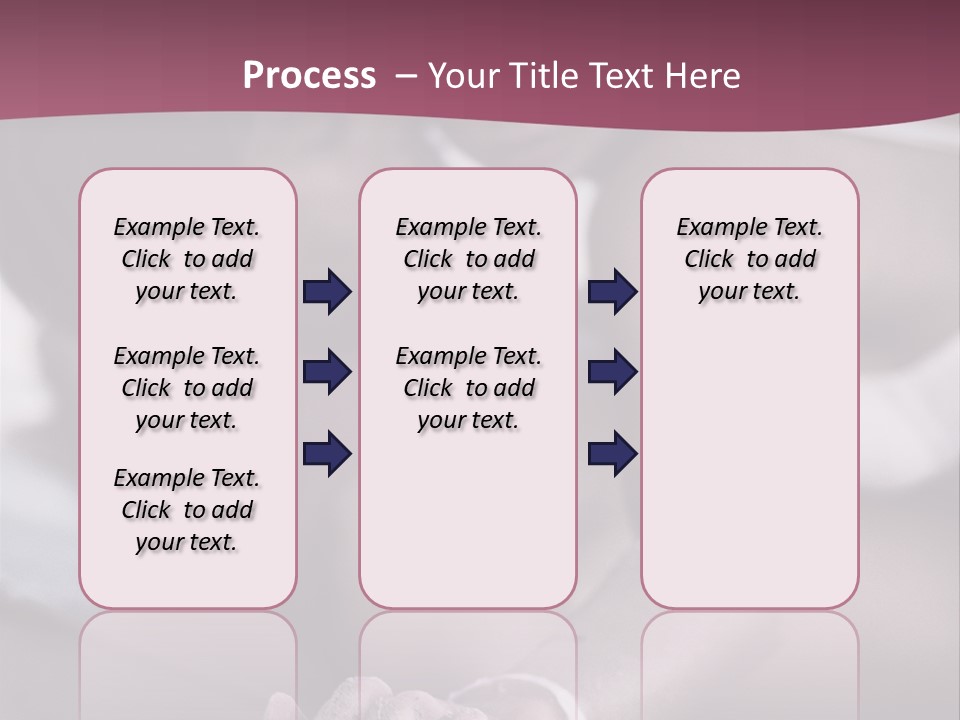 Process – Your Title Text Here

Example Text. Click to add your text.

Example Text. Click to add your text.

Example Text. Click to add your text.

Example Text. Click to add your text.

Example Text. Click to add your text.

Example Text. Click to add your text.